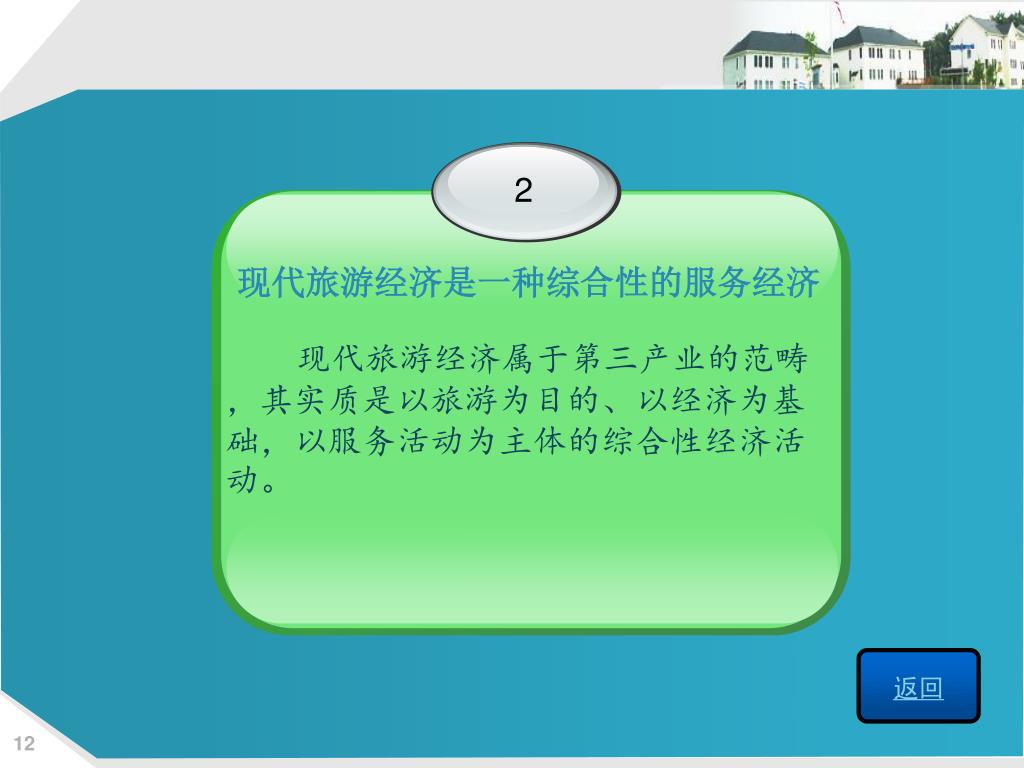 2

现代旅游经济是一种综合性的服务经济

现代旅游经济属于第三产业的范畴，其实质是以旅游为目的、以经济为基础，以服务活动为主体的综合性经济活动。

返回

12